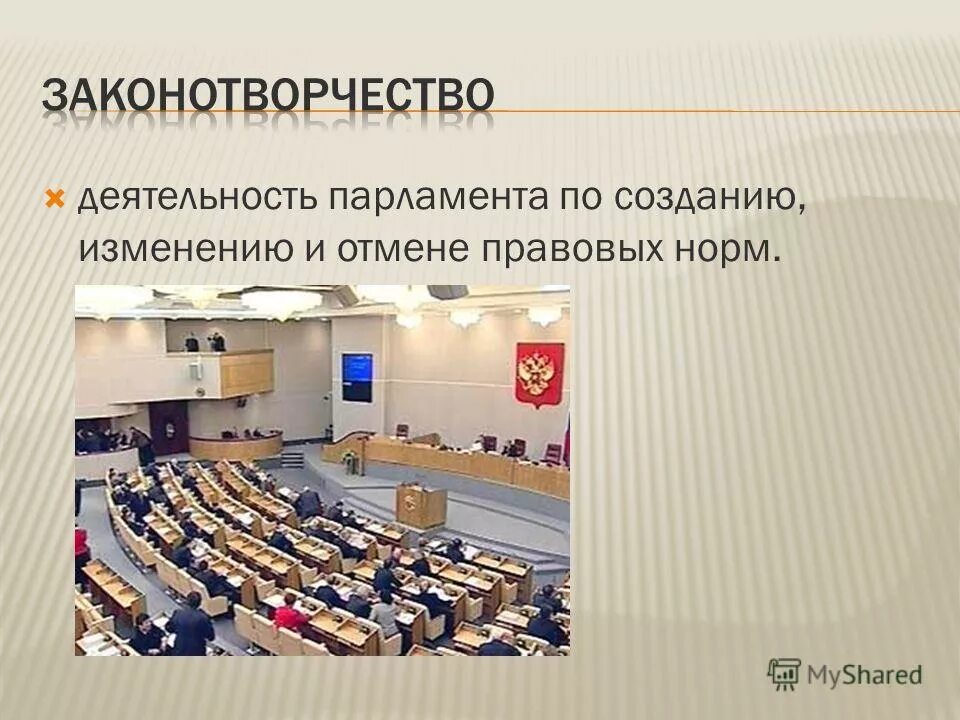 ЗАКОНОТВОРЧЕСТВО

деятельность парламента по созданию, изменению и отмене правовых норм.

MyShared